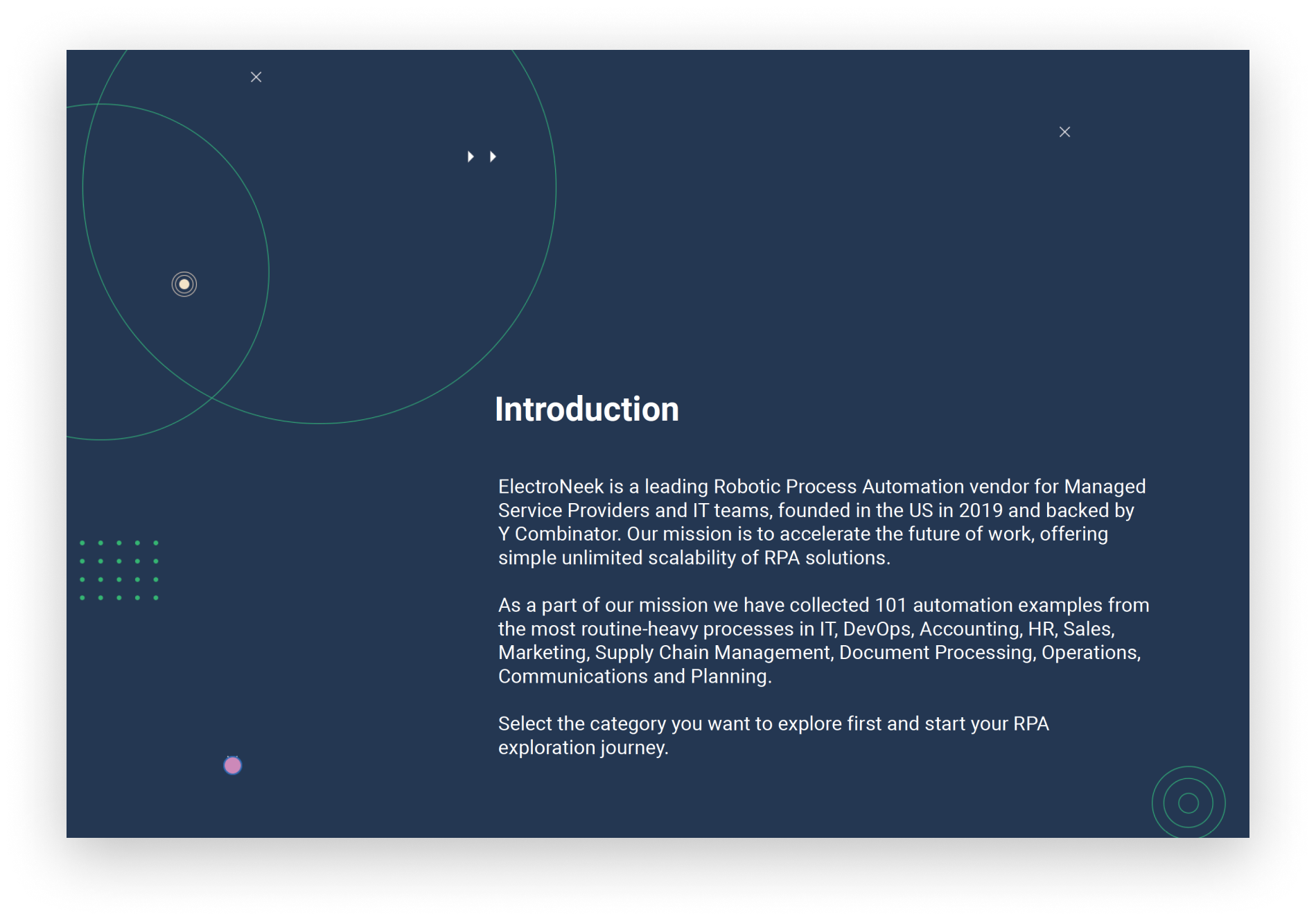 Introduction

ElectroNeek is a leading Robotic Process Automation vendor for Managed Service Providers and IT teams, founded in the US in 2019 and backed by Y Combinator. Our mission is to accelerate the future of work, offering simple unlimited scalability of RPA solutions.

As a part of our mission we have collected 101 automation examples from the most routine-heavy processes in IT, DevOps, Accounting, HR, Sales, Marketing, Supply Chain Management, Document Processing, Operations, Communications and Planning.

Select the category you want to explore first and start your RPA exploration journey.